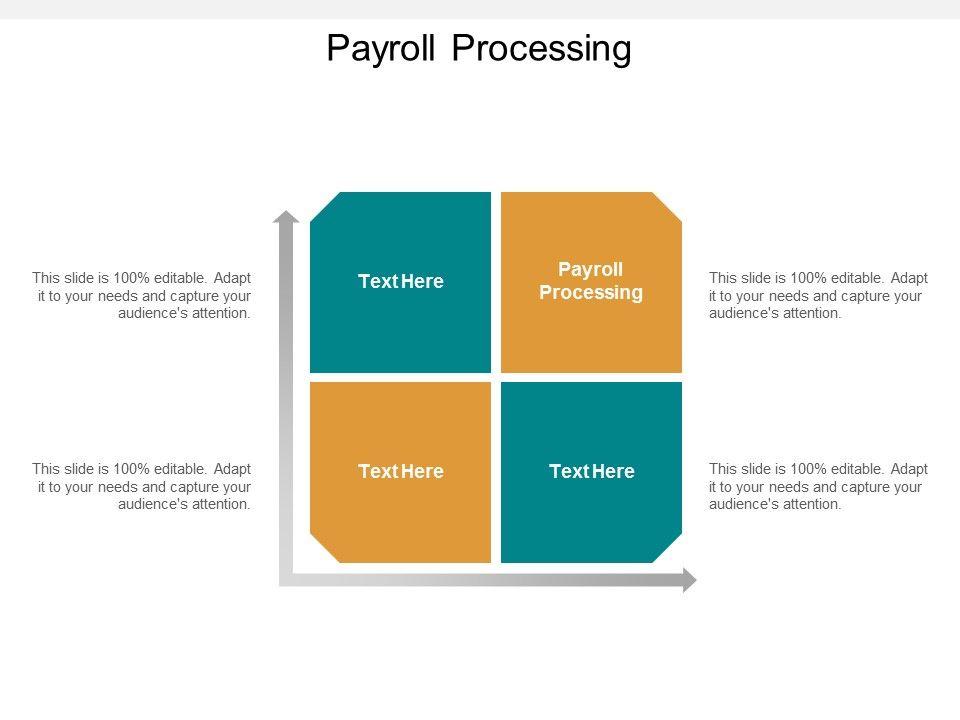 Payroll Processing

This slide is 100% editable. Adapt it to your needs and capture your audience's attention.

Text Here

Payroll Processing

This slide is 100% editable. Adapt it to your needs and capture your audience's attention.

This slide is 100% editable. Adapt it to your needs and capture your audience's attention.

Text Here

Text Here

This slide is 100% editable. Adapt it to your needs and capture your audience's attention.